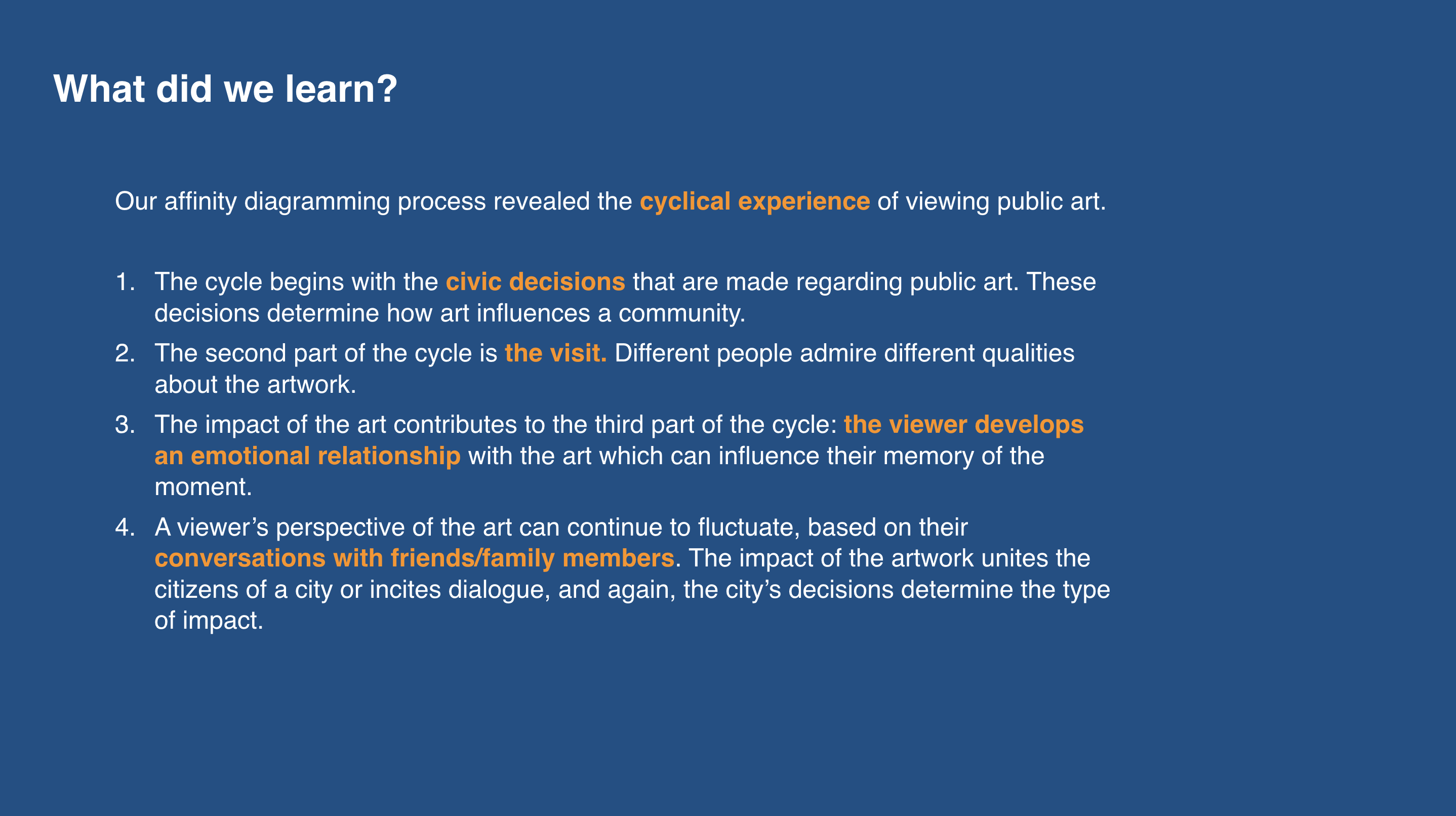 What did we learn?

Our affinity diagramming process revealed the cyclical experience of viewing public art.

1. The cycle begins with the civic decisions that are made regarding public art. These decisions determine how art influences a community.
2. The second part of the cycle is the visit. Different people admire different qualities about the artwork.
3. The impact of the art contributes to the third part of the cycle: the viewer develops an emotional relationship with the art which can influence their memory of the moment.
4. A viewer’s perspective of the art can continue to fluctuate, based on their conversations with friends/family members. The impact of the artwork unites the citizens of a city or incites dialogue, and again, the city’s decisions determine the type of impact.